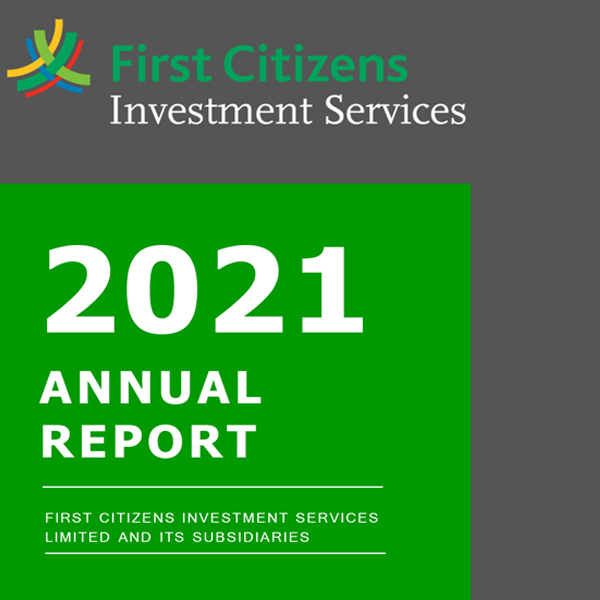 First Citizens
Investment Services

2021
ANNUAL
REPORT

FIRST CITIZENS INVESTMENT SERVICES
LIMITED AND ITS SUBSIDIARIES